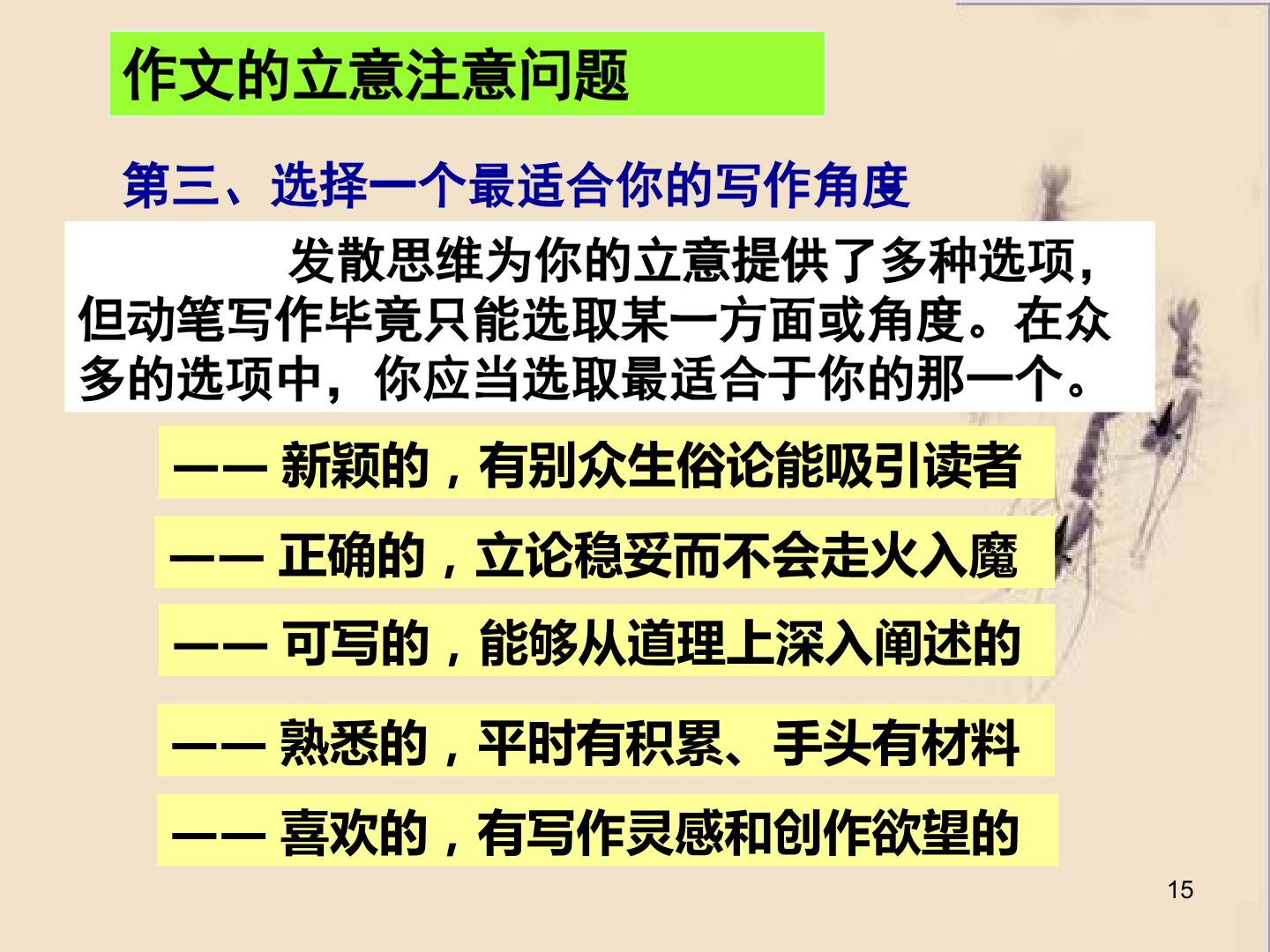 作文的立意注意问题

第三、选择一个最适合你的写作角度

发散思维为你的立意提供了多种选项，但动笔写作毕竟只能选取某一方面或角度。在众多的选项中，你应当选取最适合于你的那一个。

—— 新颖的，有别众生俗论能吸引读者

—— 正确的，立论稳妥而不会走火入魔

—— 可写的，能够从道理上深入阐述的

—— 熟悉的，平时有积累、手头有材料

—— 喜欢的，有写作灵感和创作欲望的

15